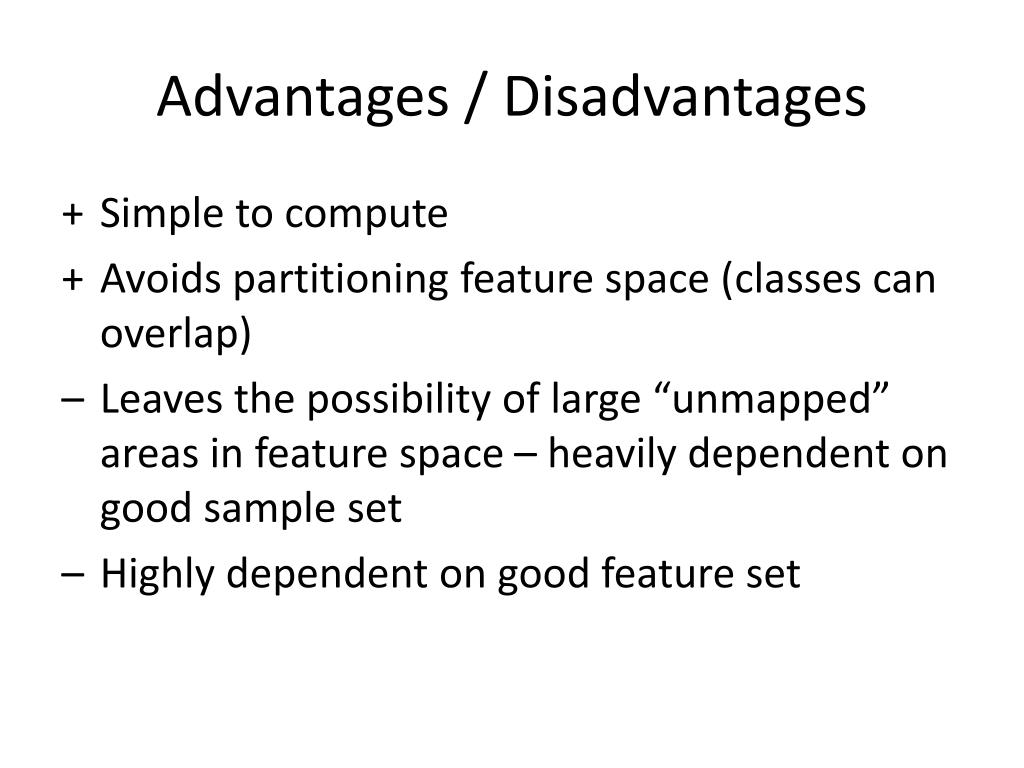 Advantages / Disadvantages

+ Simple to compute
+ Avoids partitioning feature space (classes can overlap)
– Leaves the possibility of large “unmapped” areas in feature space – heavily dependent on good sample set
– Highly dependent on good feature set